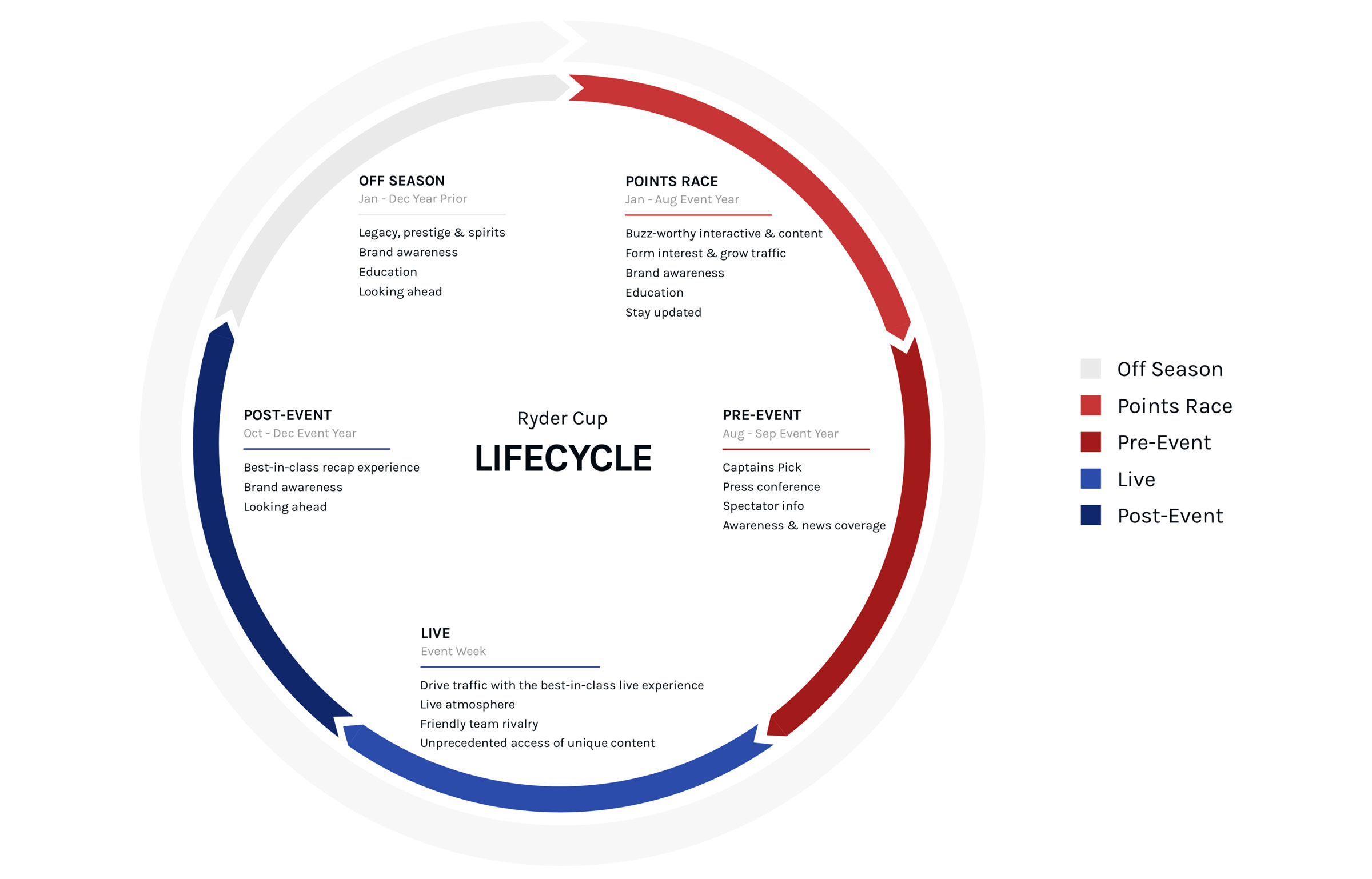 OFF SEASON
Jan - Dec Year Prior

Legacy, prestige & spirits
Brand awareness
Education
Looking ahead

POINTS RACE
Jan - Aug Event Year

Buzz-worthy interactive & content
Form interest & grow traffic
Brand awareness
Education
Stay updated

POST-EVENT
Oct - Dec Event Year

Best-in-class recap experience
Brand awareness
Looking ahead

Ryder Cup
LIFECYCLE

PRE-EVENT
Aug - Sep Event Year

Captains Pick
Press conference
Spectator info
Awareness & news coverage

LIVE
Event Week

Drive traffic with the best-in-class live experience
Live atmosphere
Friendly team rivalry
Unprecedented access of unique content

Off Season
Points Race
Pre-Event
Live
Post-Event